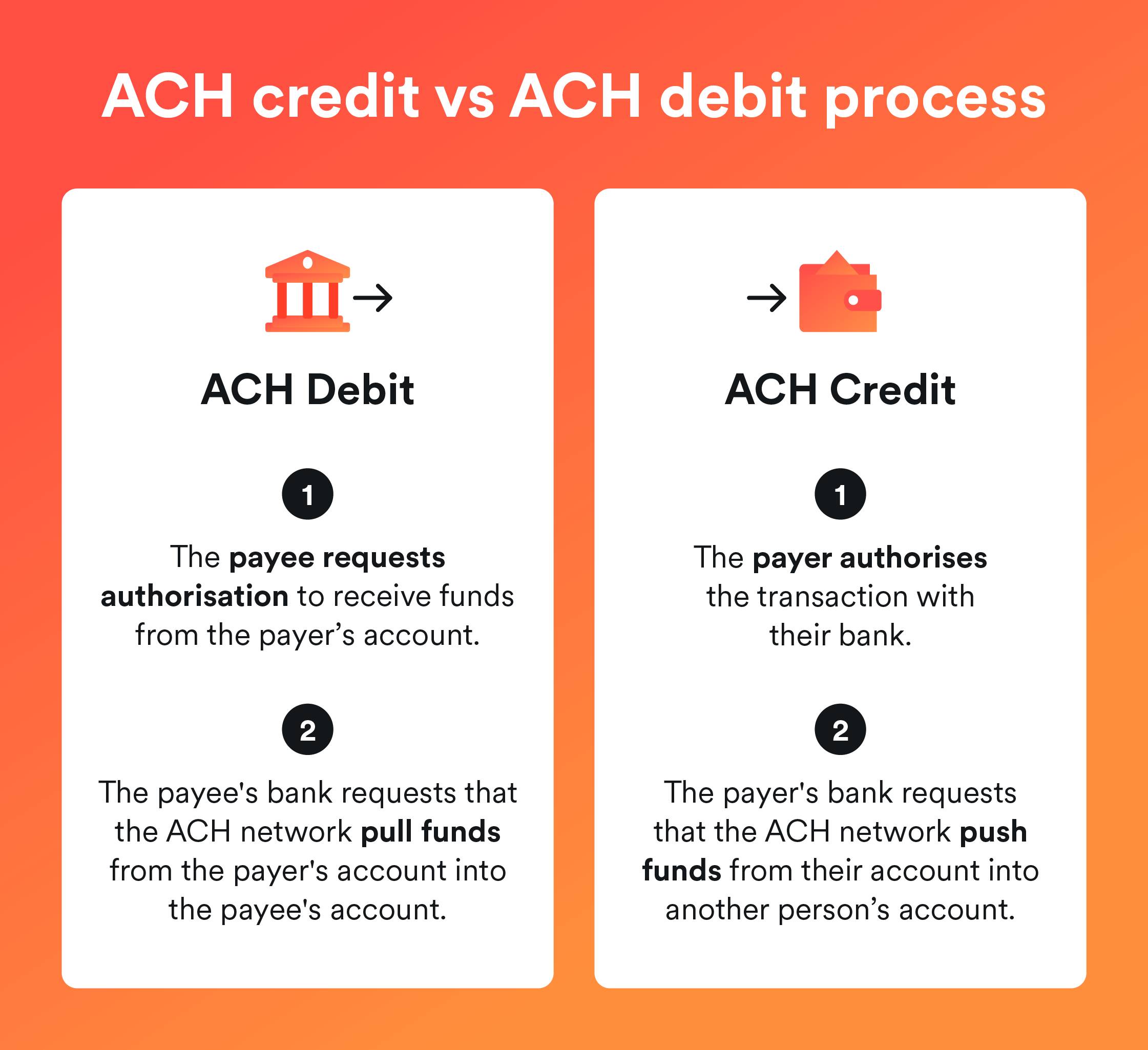 ACH credit vs ACH debit process

ACH Debit

1

The payee requests authorisation to receive funds from the payer’s account.

2

The payee's bank requests that the ACH network pull funds from the payer's account into the payee's account.

ACH Credit

1

The payer authorises the transaction with their bank.

2

The payer's bank requests that the ACH network push funds from their account into another person’s account.